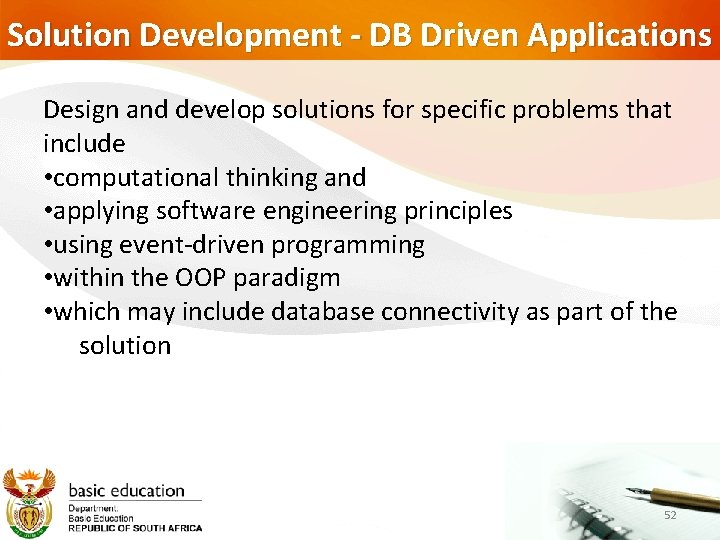 Solution Development - DB Driven Applications

Design and develop solutions for specific problems that include
•computational thinking and
•applying software engineering principles
•using event-driven programming
•within the OOP paradigm
•which may include database connectivity as part of the solution

basic education
Department:
Basic Education
REPUBLIC OF SOUTH AFRICA

52